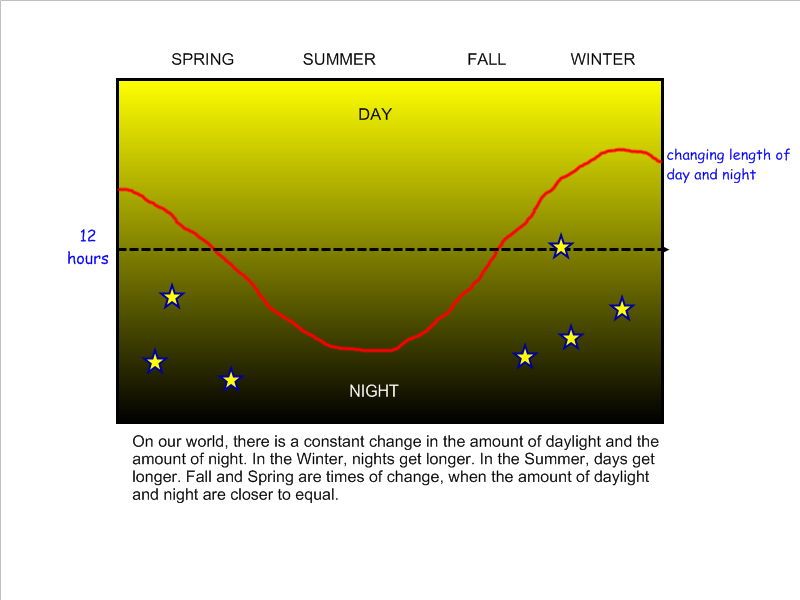 SPRING SUMMER FALL WINTER

DAY

changing length of day and night

12 hours

NIGHT

On our world, there is a constant change in the amount of daylight and the amount of night. In the Winter, nights get longer. In the Summer, days get longer. Fall and Spring are times of change, when the amount of daylight and night are closer to equal.